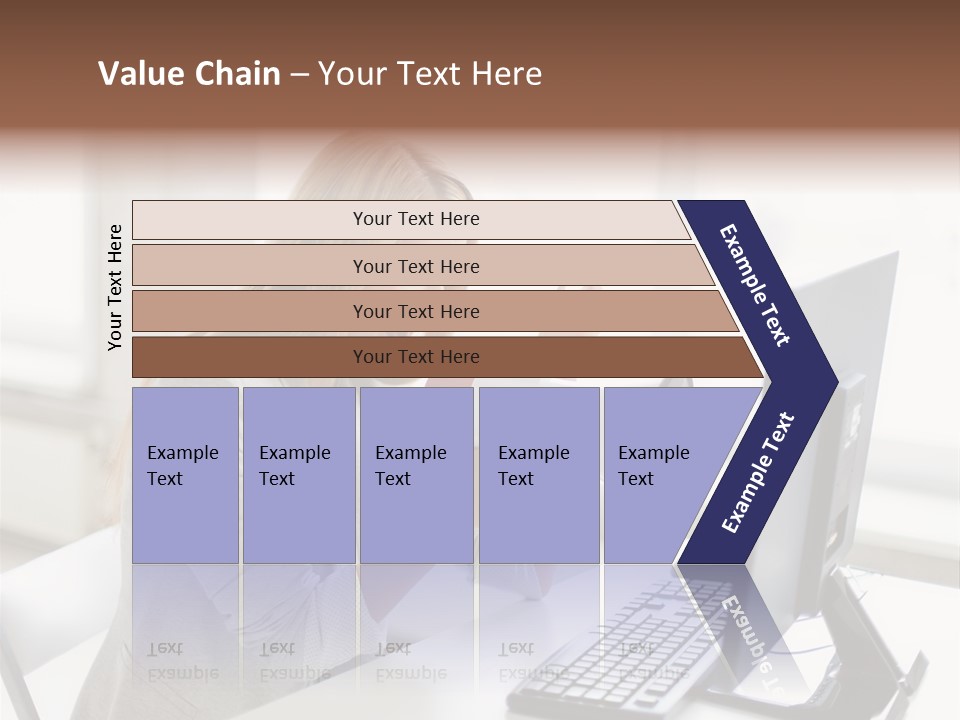 Value Chain – Your Text Here

Your Text Here

Your Text Here

Your Text Here

Your Text Here

Your Text Here

Example Text

Example Text

Example Text

Example Text

Example Text

Example Text

Example Text